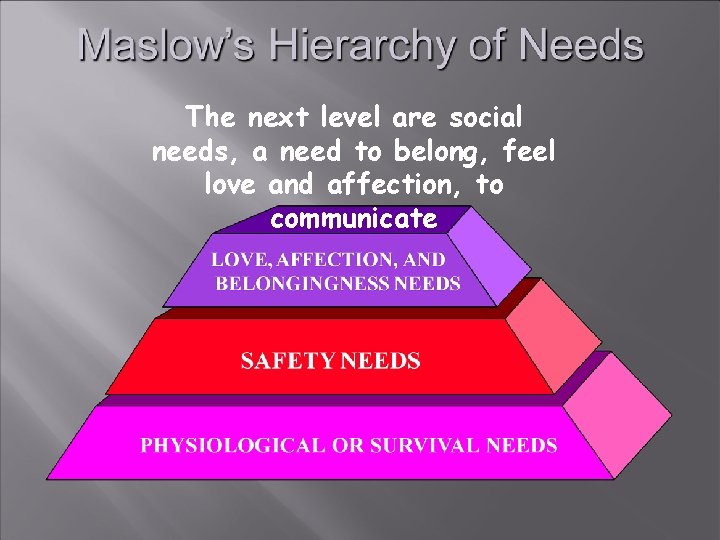 Maslow's Hierarchy of Needs

The next level are social needs, a need to belong, feel love and affection, to communicate

LOVE, AFFECTION, AND BELONGINGNESS NEEDS

SAFETY NEEDS

PHYSIOLOGICAL OR SURVIVAL NEEDS